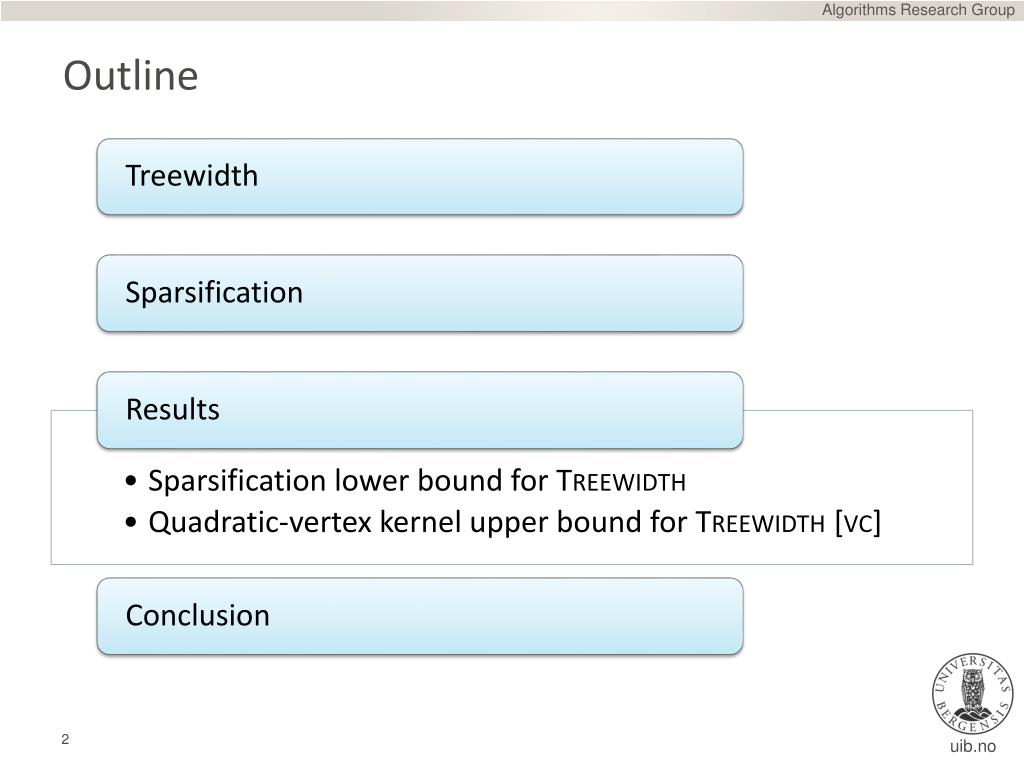 Algorithms Research Group

Outline

Treewidth

Sparsification

Results

• Sparsification lower bound for TREEWIDTH
• Quadratic-vertex kernel upper bound for TREEWIDTH [VC]

Conclusion

UNIVERSITAS BERGENSIS

2

uib.no